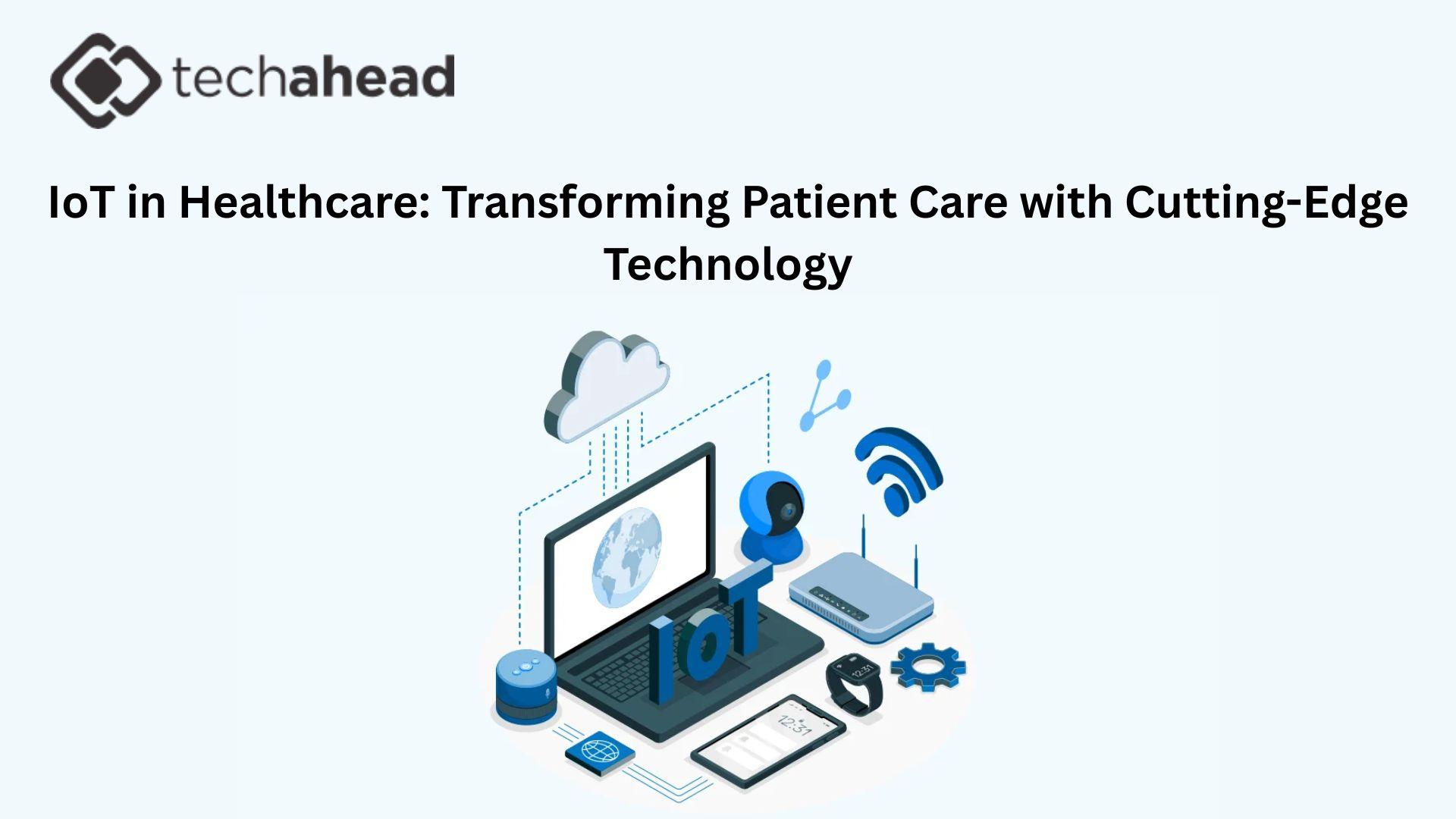 techahead

IoT in Healthcare: Transforming Patient Care with Cutting-Edge Technology

IoT

12:31

12:31